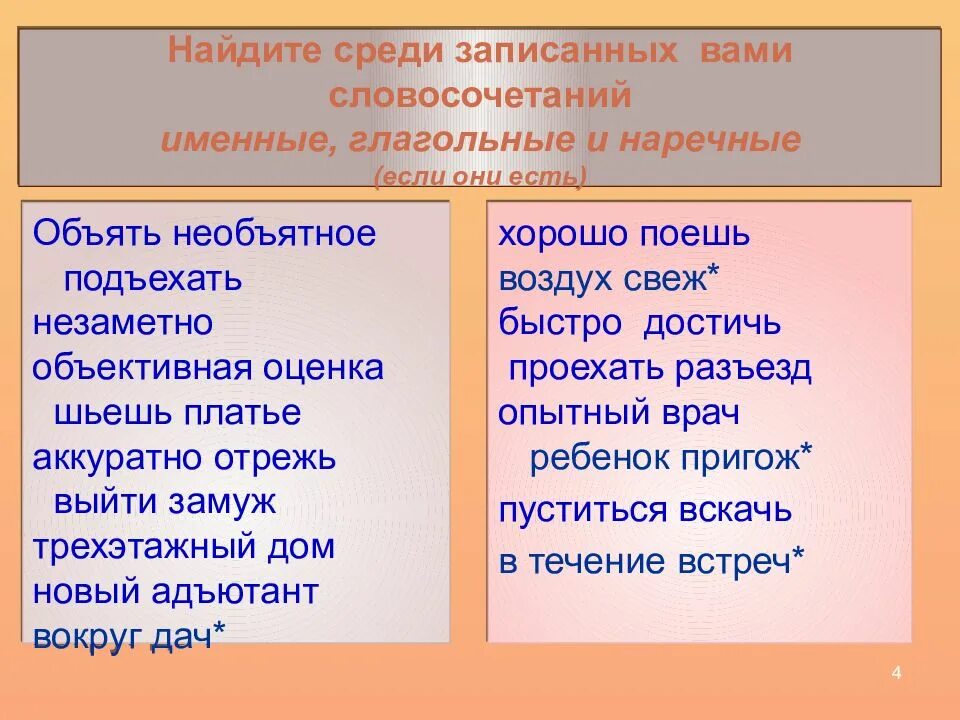 Найдите среди записанных вами словосочетаний
именные, глагольные и наречные
(если они есть)

Объять необъятное
подъехать
незаметно
объективная оценка
шьешь платье
аккуратно отрежь
выйти замуж
трехэтажный дом
новый адъютант
вокруг дач*

хорошо поешь
воздух свеж*
быстро достичь
проехать разъезд
опытный врач
ребенок пригож*
пуститься вскачь
в течение встреч*

4